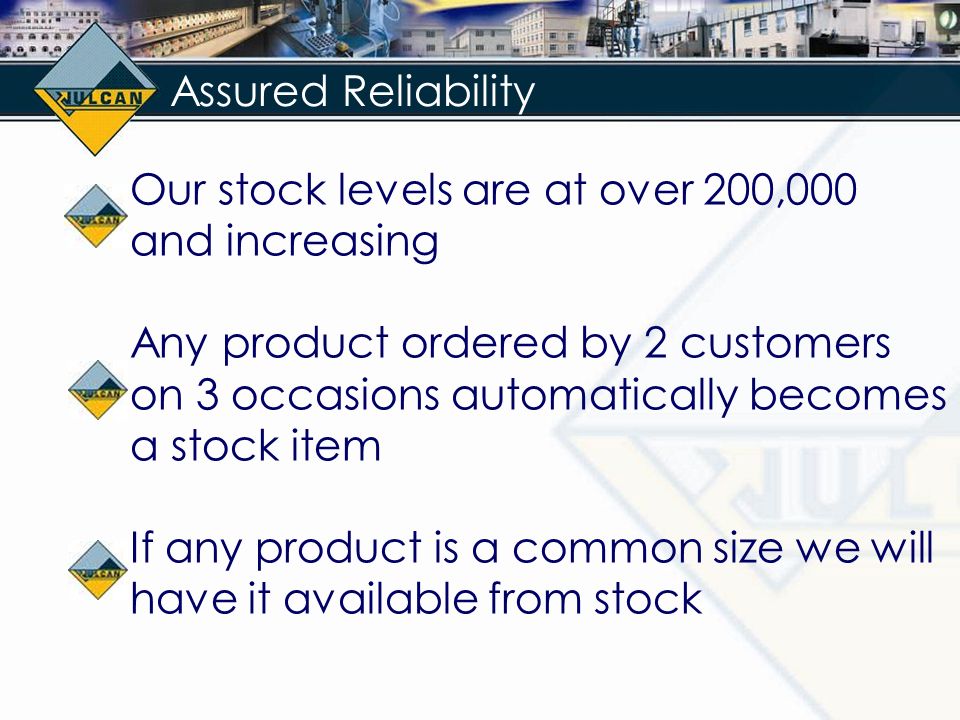 VULCAN

Assured Reliability

Our stock levels are at over 200,000 and increasing

Any product ordered by 2 customers on 3 occasions automatically becomes a stock item

If any product is a common size we will have it available from stock